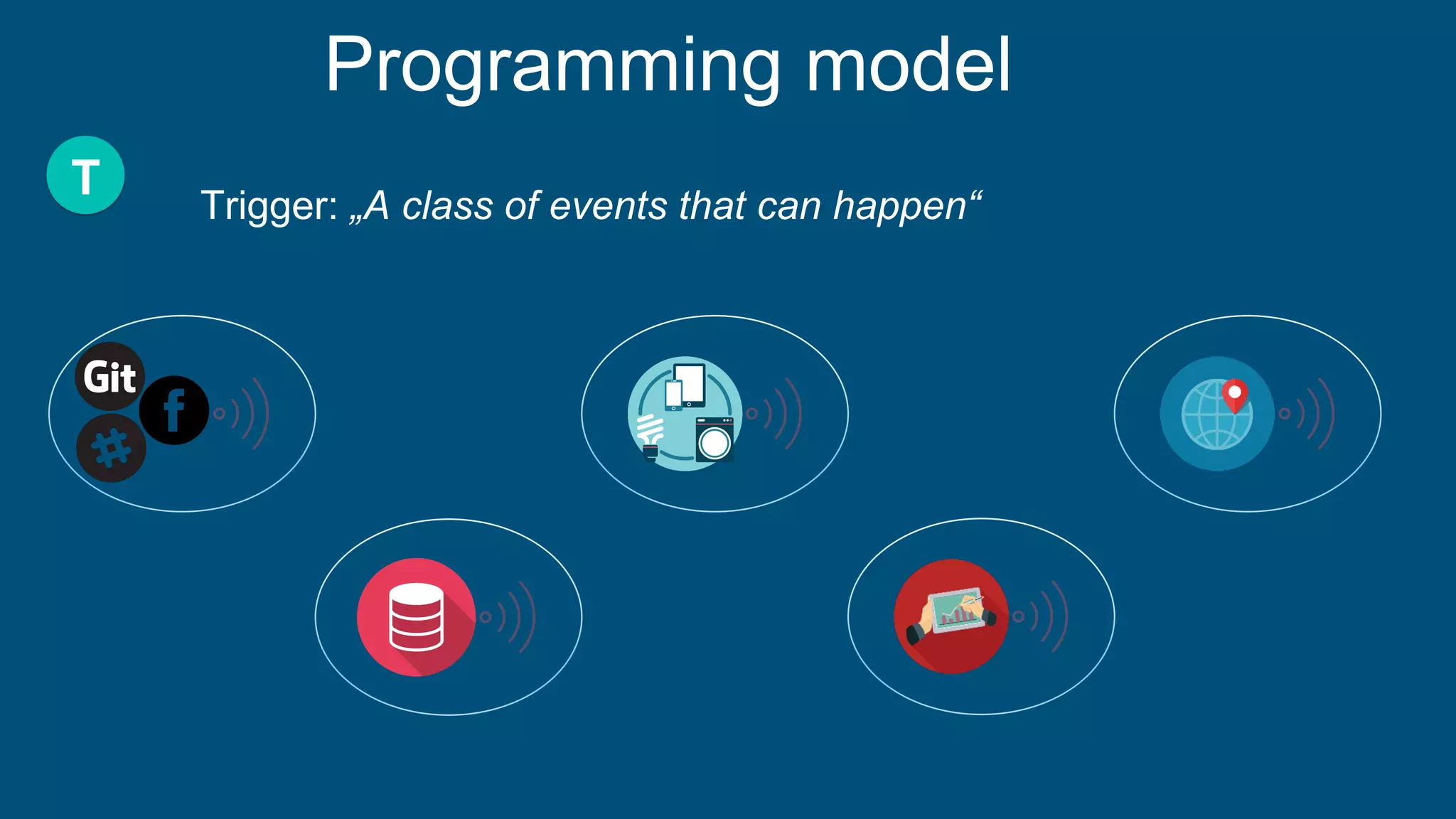 Programming model

T

Trigger: „A class of events that can happen“

Git

f